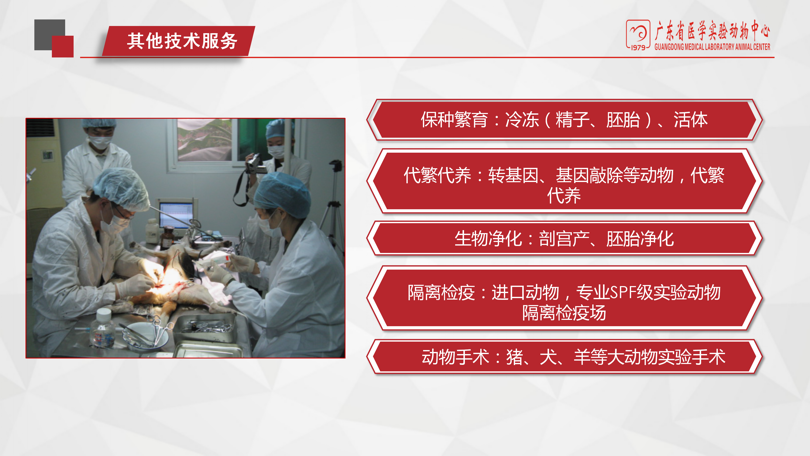 其他技术服务

1979 广东省医学实验动物中心
GUANGDONG MEDICAL LABORATORY ANIMAL CENTER

保种繁育：冷冻（精子、胚胎）、活体

代繁代养：转基因、基因敲除等动物，代繁代养

生物净化：剖宫产、胚胎净化

隔离检疫：进口动物，专业SPF级实验动物隔离检疫场

动物手术：猪、犬、羊等大动物实验手术